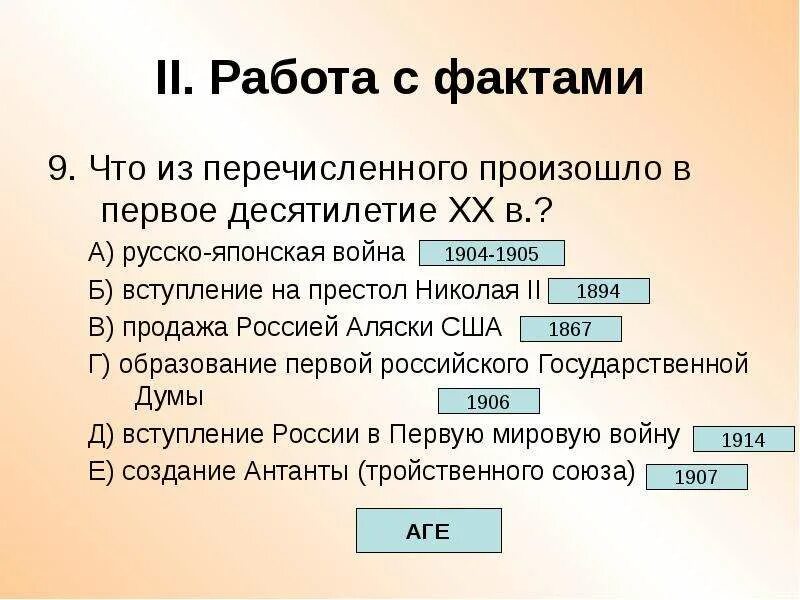 II. Работа с фактами

9. Что из перечисленного произошло в первое десятилетие XX в.?

А) русско-японская война 1904-1905

Б) вступление на престол Николая II 1894

В) продажа Россией Аляски США 1867

Г) образование первой российского Государственной Думы 1906

Д) вступление России в Первую мировую войну 1914

Е) создание Антанты (тройственного союза) 1907

АГЕ